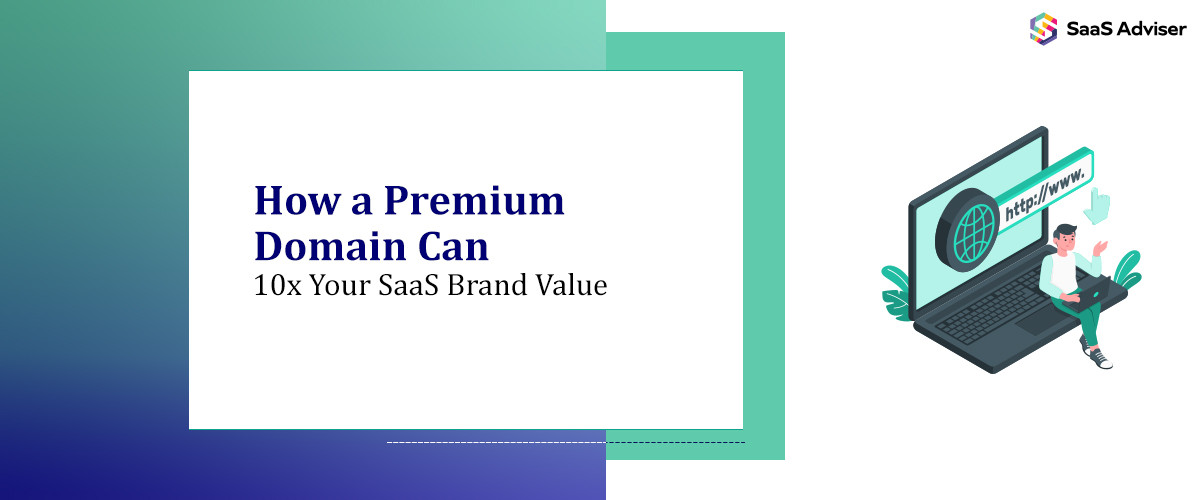 SaaS Adviser

How a Premium Domain Can
10x Your SaaS Brand Value

http://www.